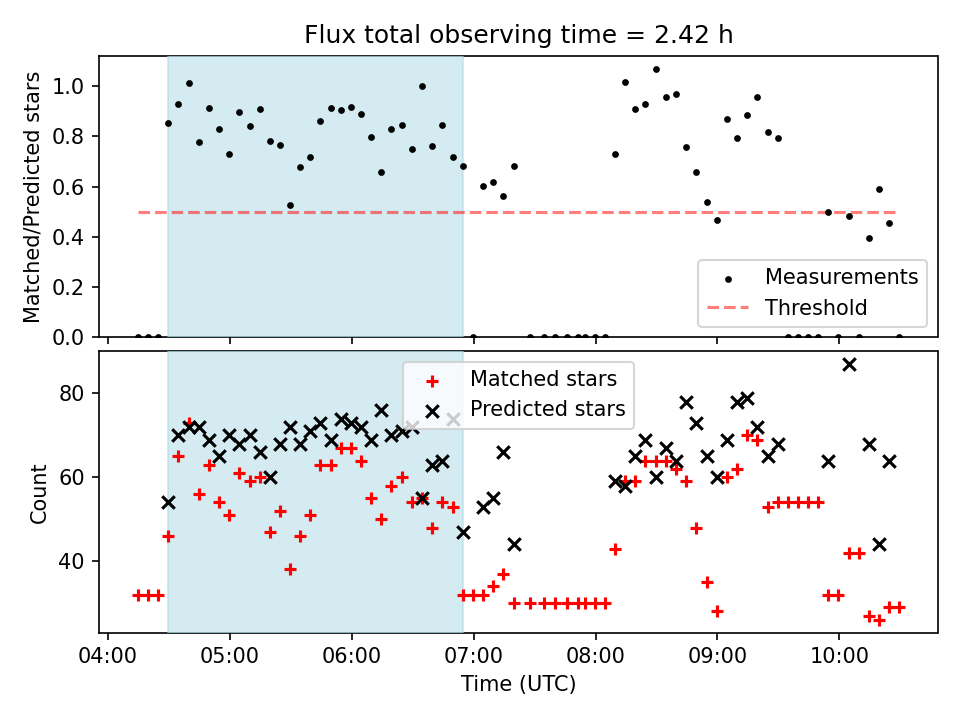 Flux total observing time = 2.42 h

Matched/Predicted stars

1.0
0.8
0.6
0.4
0.2
0.0

Measurements
Threshold

Count

80
60
40

Matched stars
Predicted stars

04:00 05:00 06:00 07:00 08:00 09:00 10:00

Time (UTC)